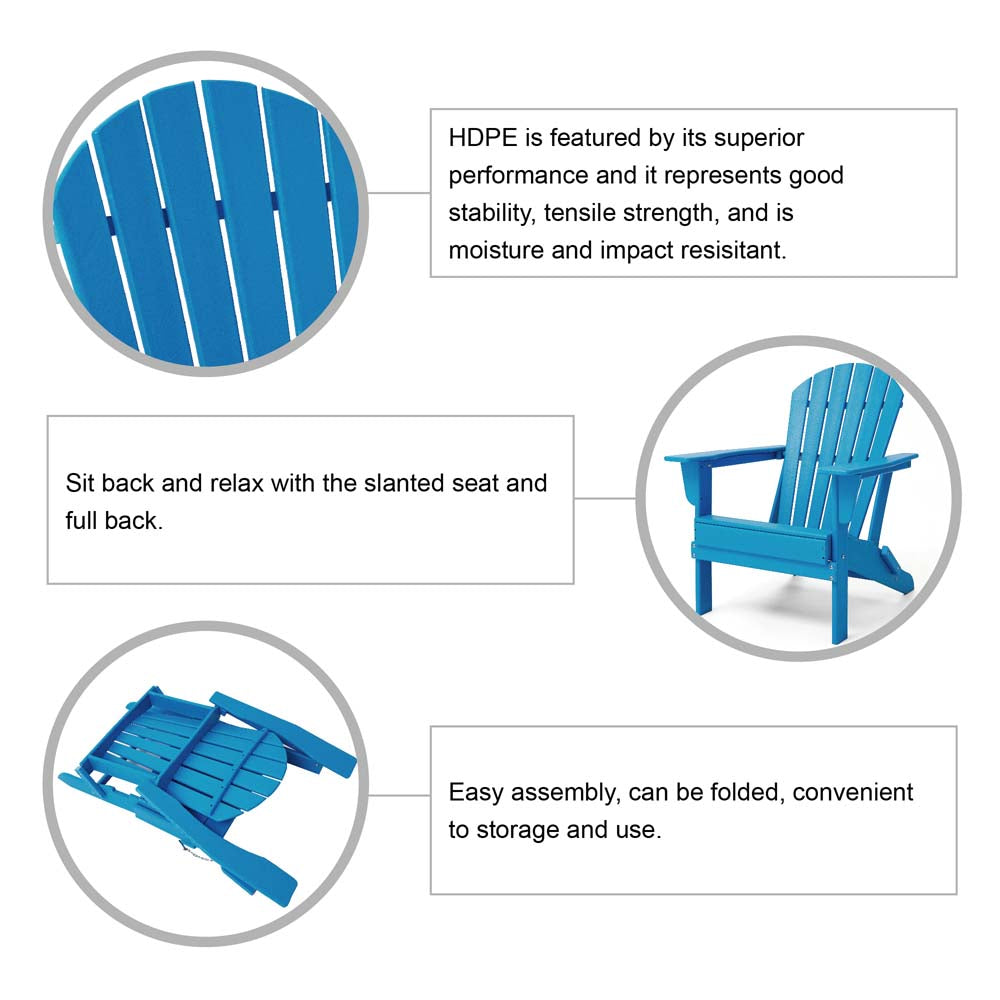 HDPE is featured by its superior performance and it represents good stability, tensile strength, and is moisture and impact resisitant.

Sit back and relax with the slanted seat and full back.

Easy assembly, can be folded, convenient to storage and use.